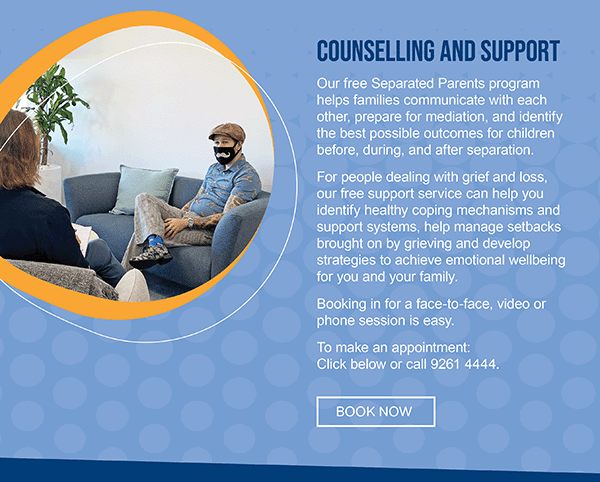 COUNSELLING AND SUPPORT

Our free Separated Parents program helps families communicate with each other, prepare for mediation, and identify the best possible outcomes for children before, during, and after separation.

For people dealing with grief and loss, our free support service can help you identify healthy coping mechanisms and support systems, help manage setbacks brought on by grieving and develop strategies to achieve emotional wellbeing for you and your family.

Booking in for a face-to-face, video or phone session is easy.

To make an appointment:
Click below or call 9261 4444.

BOOK NOW